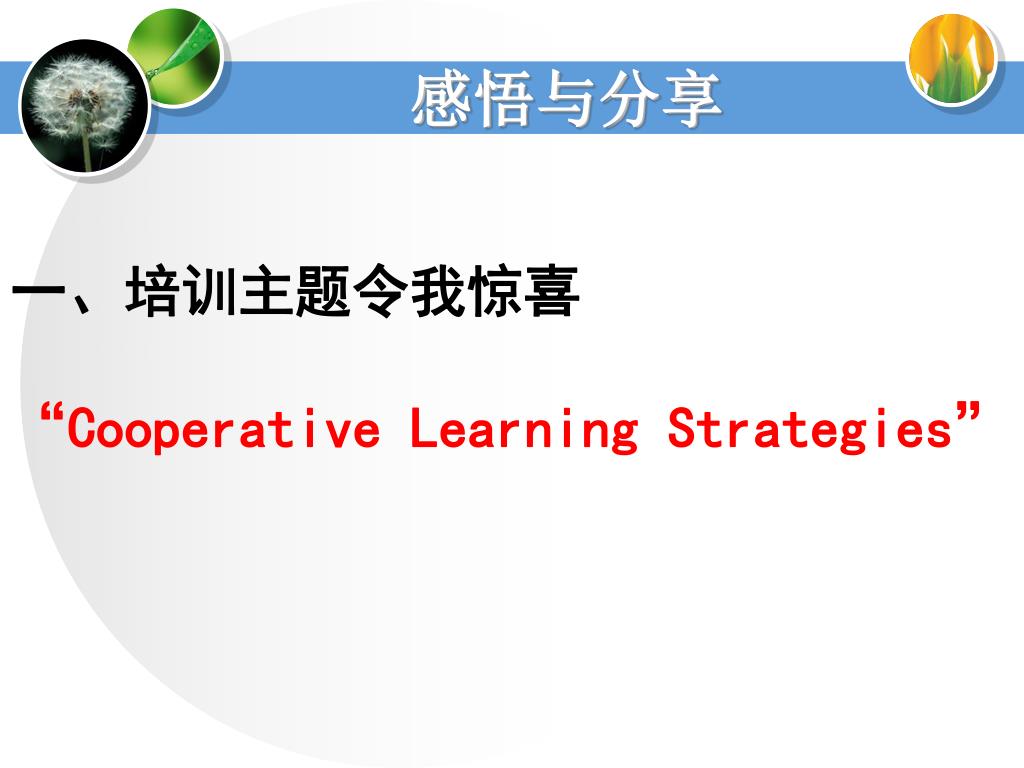 感悟与分享

一、培训主题令我惊喜

“Cooperative Learning Strategies”